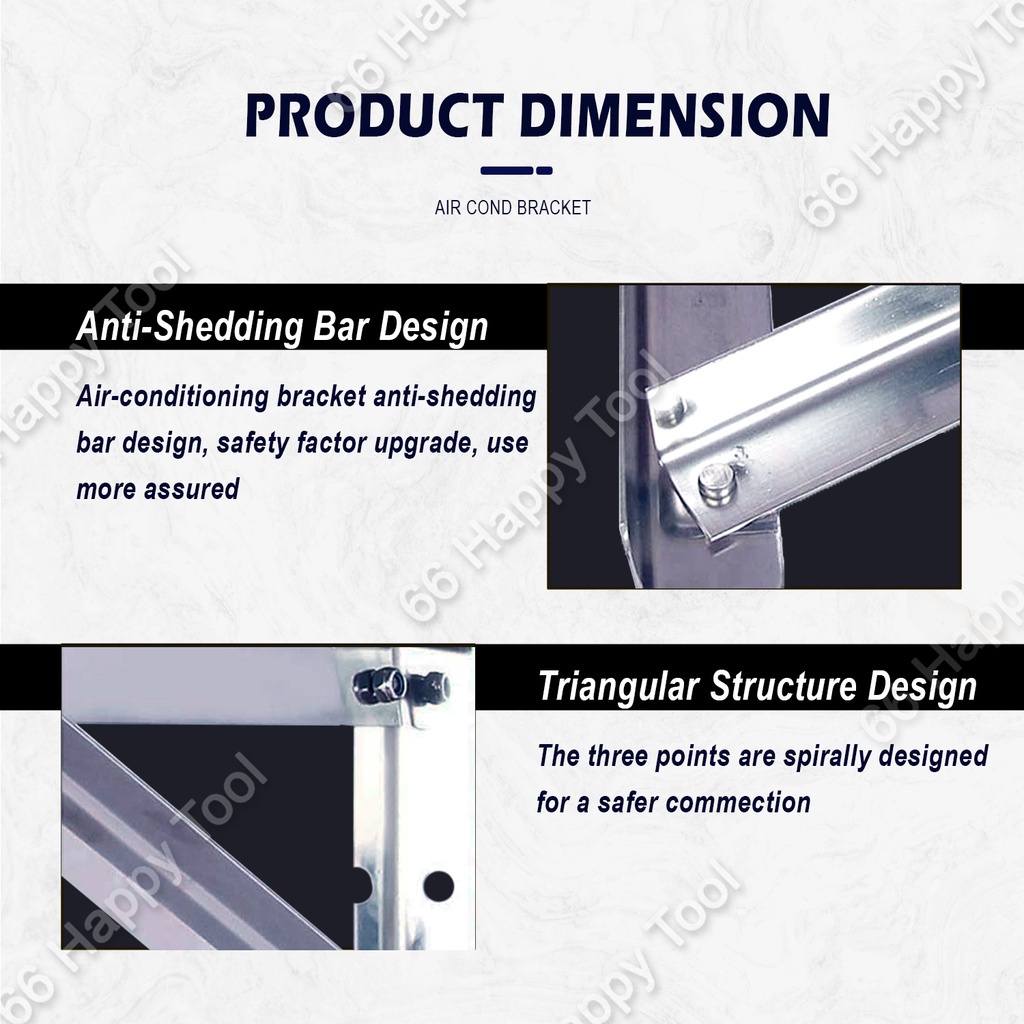 PRODUCT DIMENSION

AIR COND BRACKET

Anti-Shedding Bar Design

Air-conditioning bracket anti-shedding bar design, safety factor upgrade, use more assured

Triangular Structure Design

The three points are spirally designed for a safer commection

66 Happy Tool